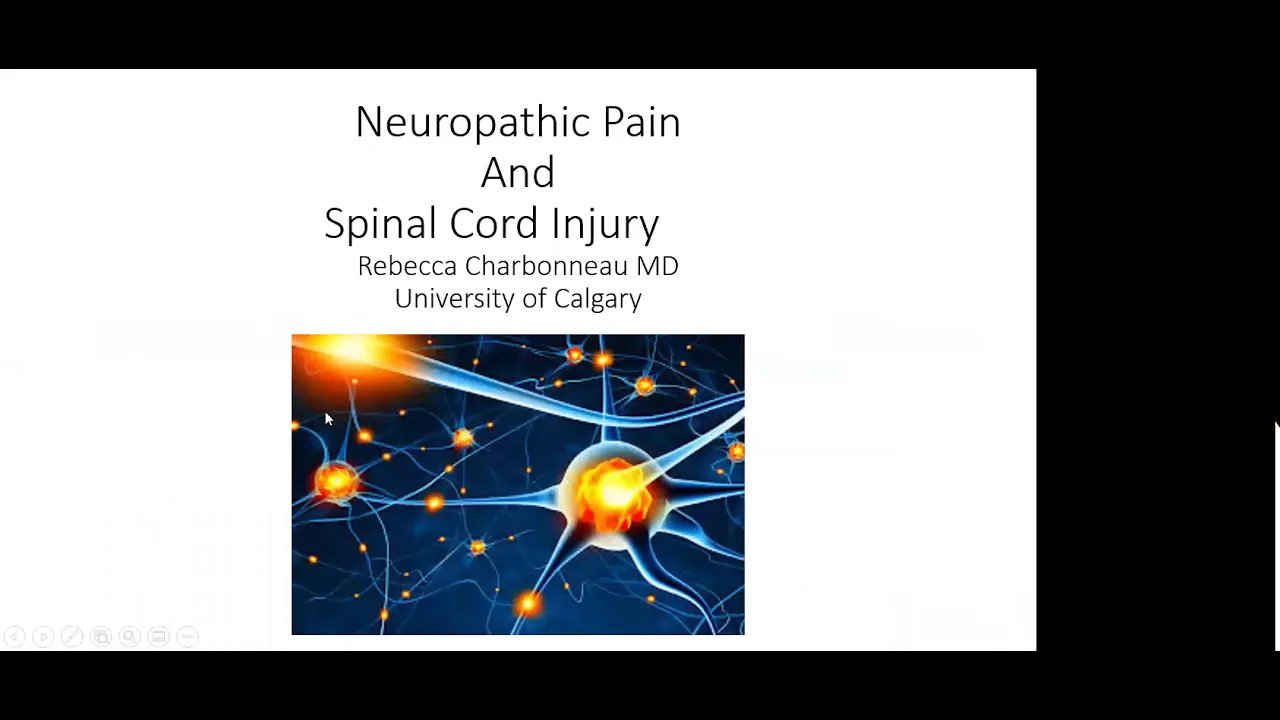 Neuropathic Pain
And
Spinal Cord Injury

Rebecca Charbonneau MD
University of Calgary